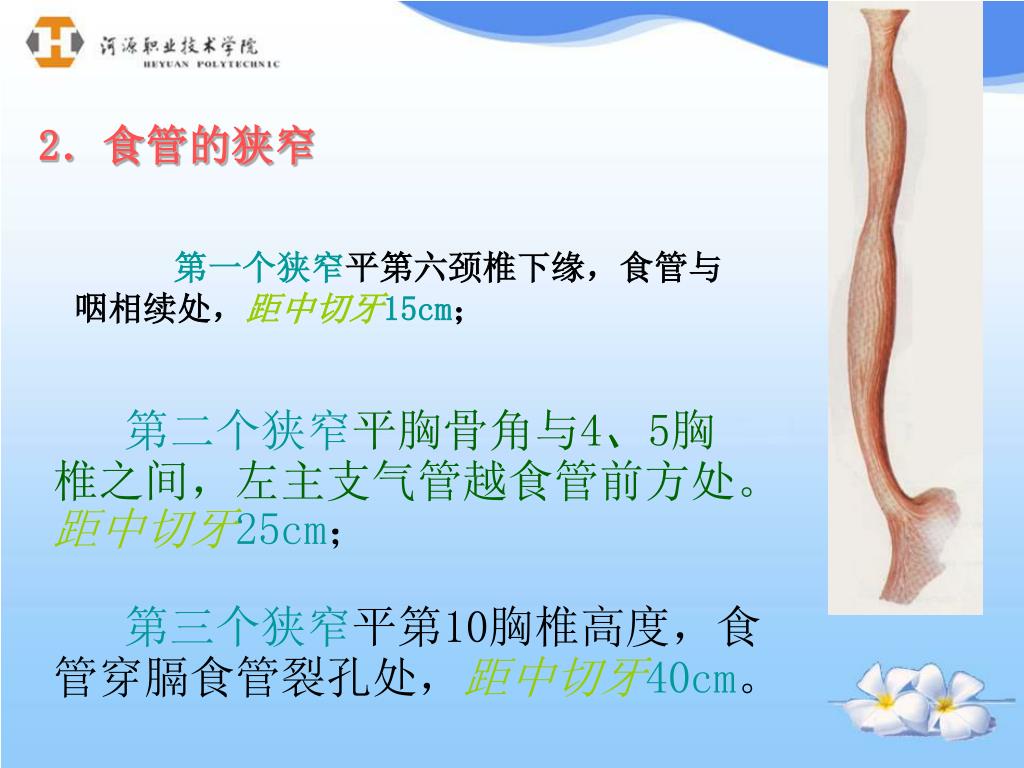 河源职业技术学院
HEYUAN POLYTECHNIC

2. 食管的狭窄

第一个狭窄平第六颈椎下缘，食管与咽相续处，距中切牙15cm；

第二个狭窄平胸骨角与4、5胸椎之间，左主支气管越食管前方处。距中切牙25cm；

第三个狭窄平第10胸椎高度，食管穿膈食管裂孔处，距中切牙40cm。